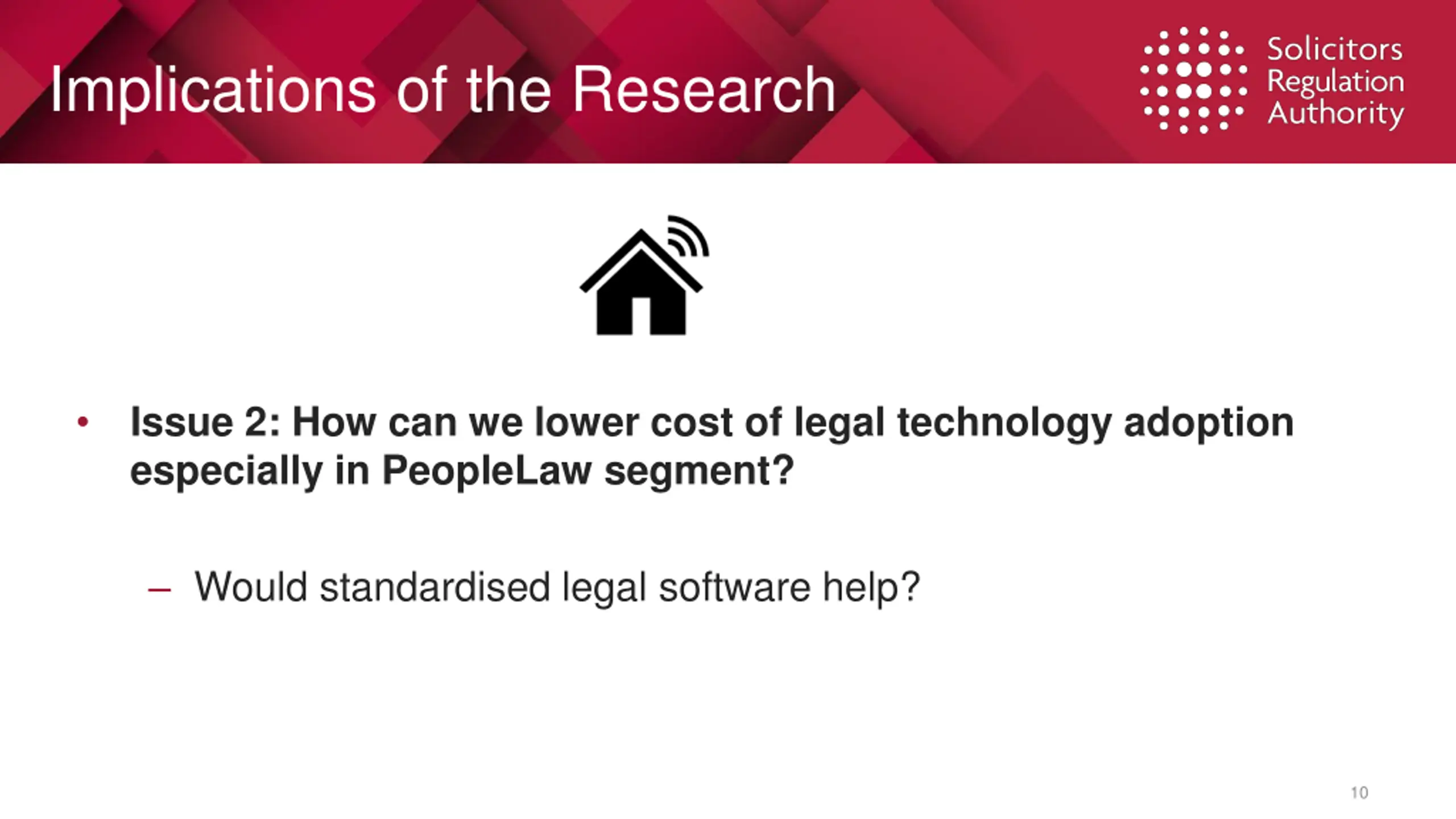 Implications of the Research

Solicitors Regulation Authority

• Issue 2: How can we lower cost of legal technology adoption especially in PeopleLaw segment?

– Would standardised legal software help?

10